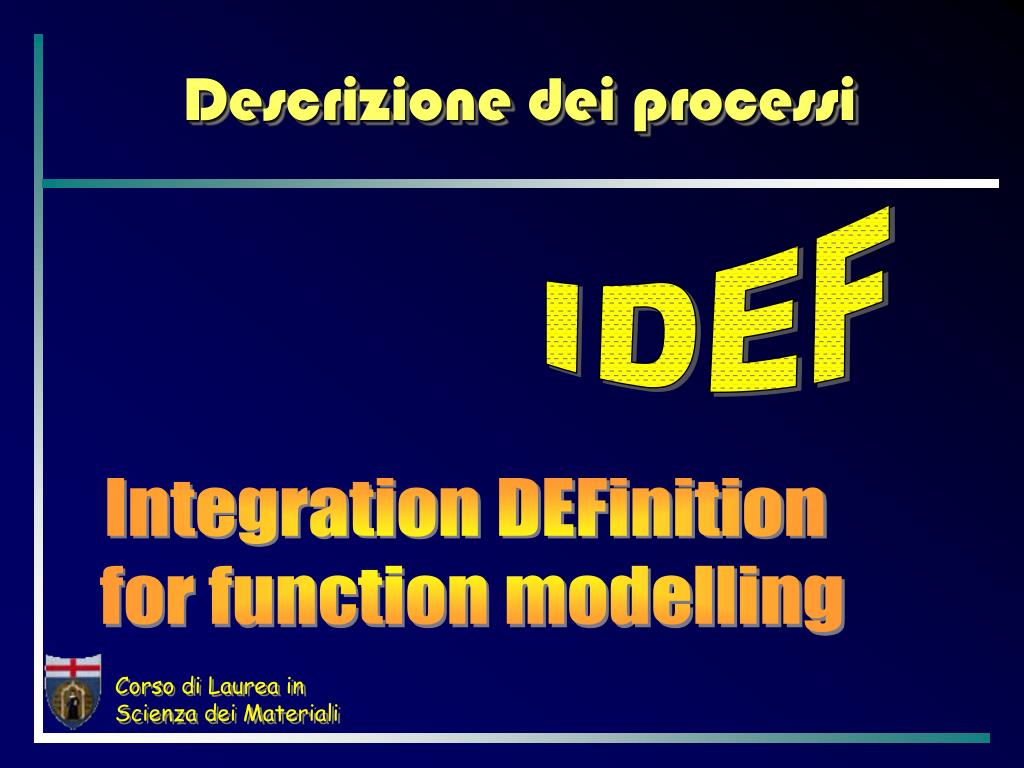 Descrizione dei processi

IDEF

Integration DEFinition for function modelling

Corso di Laurea in
Scienza dei Materiali